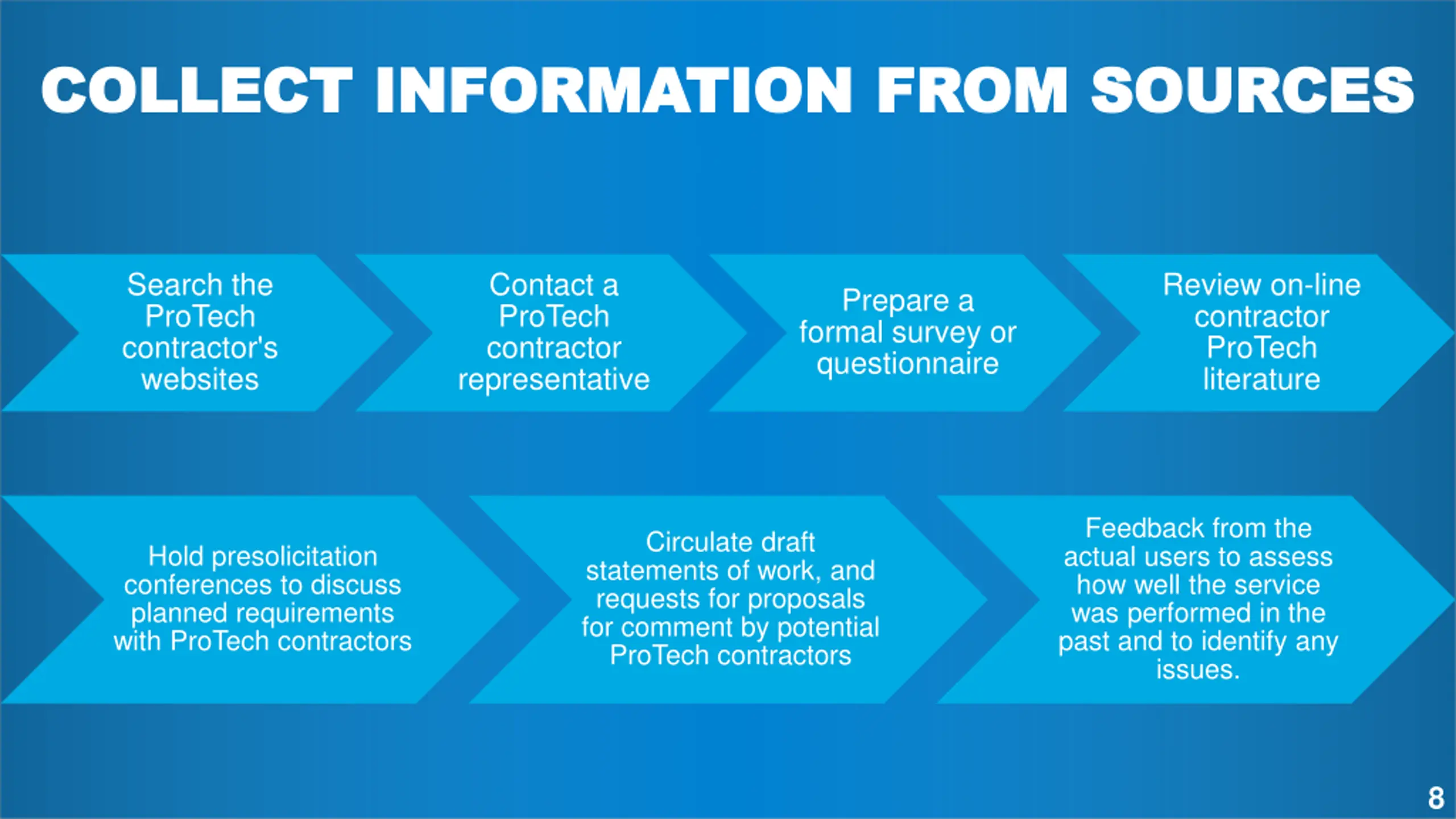 COLLECT INFORMATION FROM SOURCES

Search the ProTech contractor's websites

Contact a ProTech contractor representative

Prepare a formal survey or questionnaire

Review on-line contractor ProTech literature

Hold presolicitation conferences to discuss planned requirements with ProTech contractors

Circulate draft statements of work, and requests for proposals for comment by potential ProTech contractors

Feedback from the actual users to assess how well the service was performed in the past and to identify any issues.

8